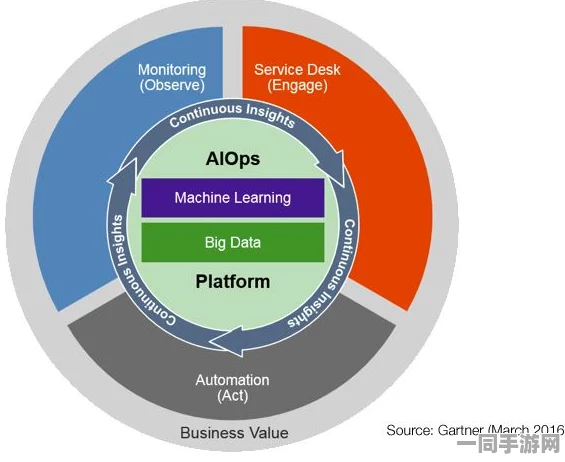 Monitoring (Observe)

Service Desk (Engage)

Continuous Insights

AIOps

Machine Learning

Big Data

Platform

Continuous Insights

Continuous Insights

Automation (Act)

Business Value

Source: Gartner (March 2016

一同手游网